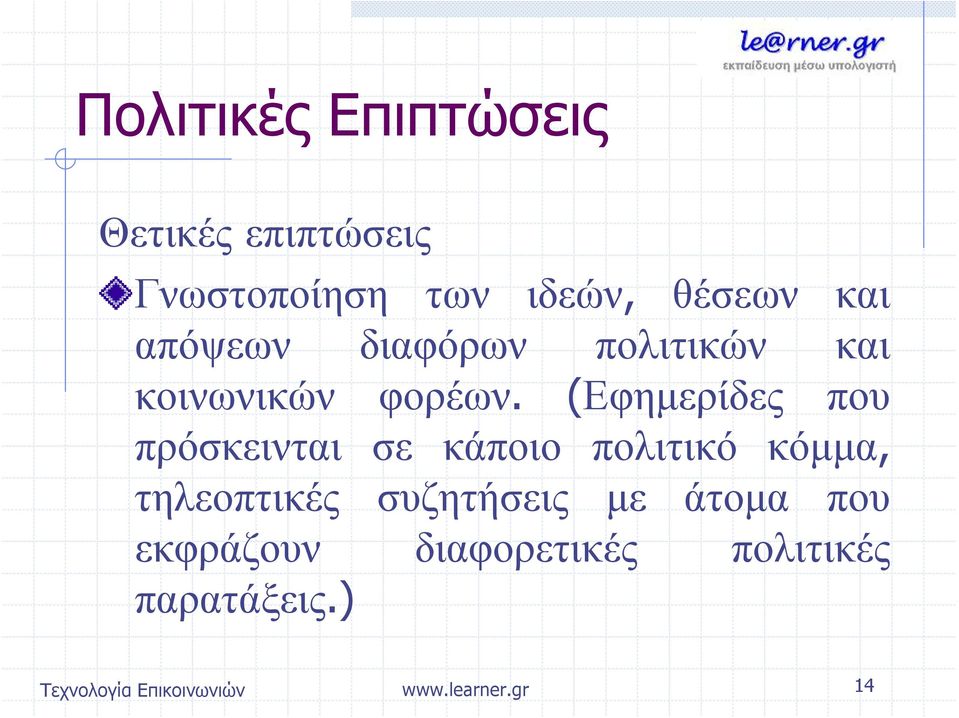 le@rner.gr
εκπαίδευση μέσω υπολογιστή

Πολιτικές Επιπτώσεις

Θετικές επιπτώσεις

Γνωστοποίηση των ιδεών, θέσεων και απόψεων διαφόρων πολιτικών και κοινωνικών φορέων. (Εφημερίδες που πρόσκεινται σε κάποιο πολιτικό κόμμα, τηλεοπτικές συζητήσεις με άτομα που εκφράζουν διαφορετικές πολιτικές παρατάξεις.)

Τεχνολογία Επικοινωνιών www.learner.gr 14